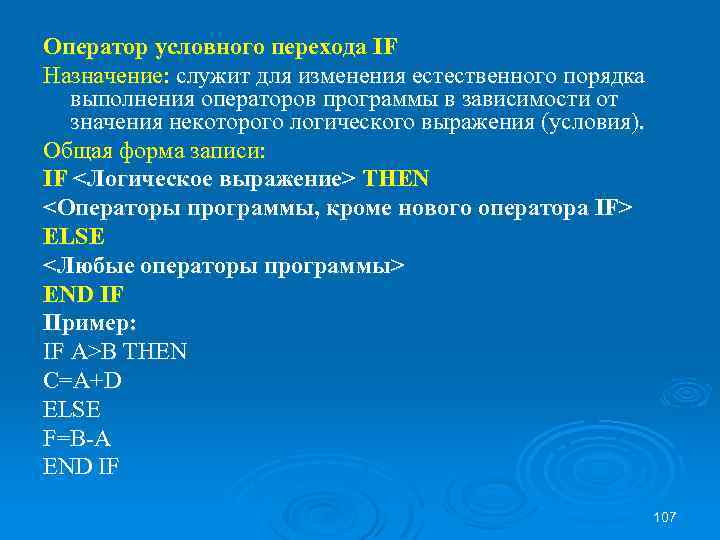 Оператор условного перехода IF
Назначение: служит для изменения естественного порядка выполнения операторов программы в зависимости от значения некоторого логического выражения (условия).
Общая форма записи:
IF <Логическое выражение> THEN
<Операторы программы, кроме нового оператора IF>
ELSE
<Любые операторы программы>
END IF
Пример:
IF A>B THEN
C=A+D
ELSE
F=B-A
END IF

107